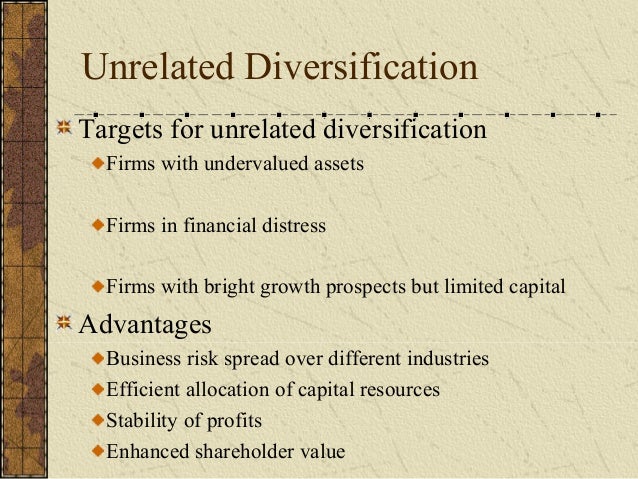 Unrelated Diversification

Targets for unrelated diversification

Firms with undervalued assets

Firms in financial distress

Firms with bright growth prospects but limited capital

Advantages

Business risk spread over different industries

Efficient allocation of capital resources

Stability of profits

Enhanced shareholder value